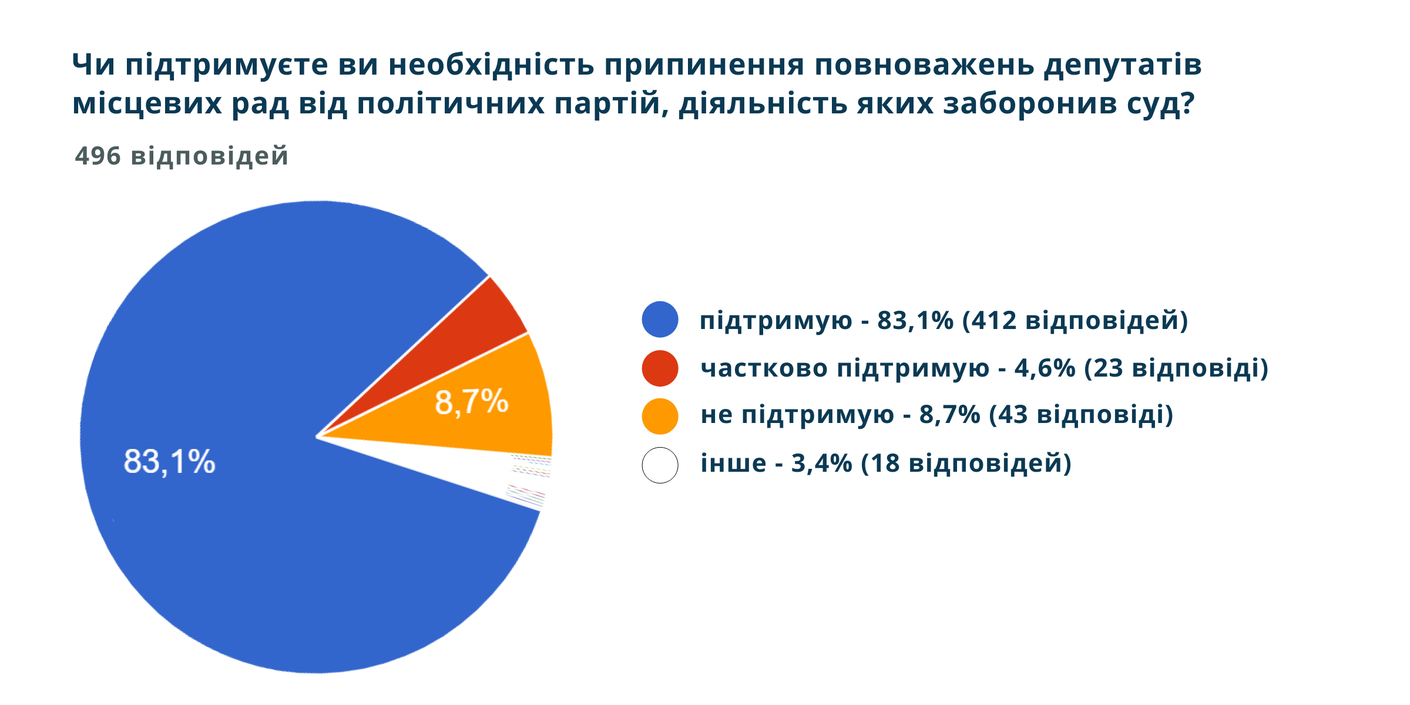 Чи підтримуєте ви необхідність припинення повноважень депутатів місцевих рад від політичних партій, діяльність яких заборонив суд?

496 відповідей

8,7%

83,1%

підтримую - 83,1% (412 відповідей)
частково підтримую - 4,6% (23 відповіді)
не підтримую - 8,7% (43 відповіді)
інше - 3,4% (18 відповідей)